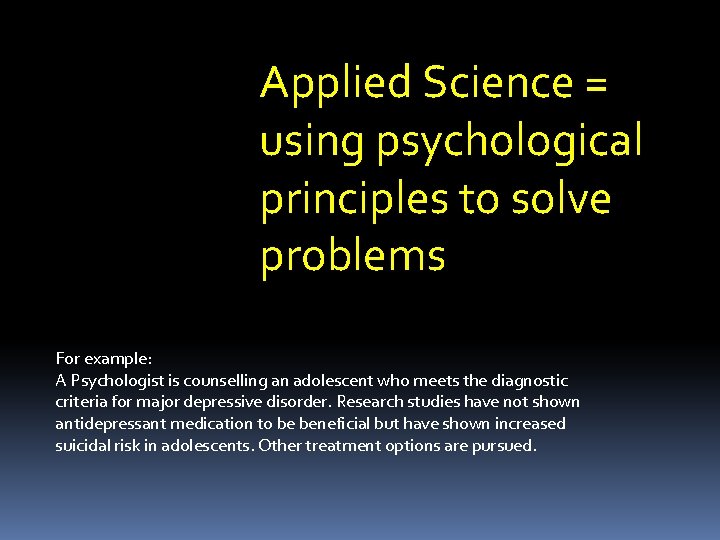 Applied Science = using psychological principles to solve problems

For example:
A Psychologist is counselling an adolescent who meets the diagnostic criteria for major depressive disorder. Research studies have not shown antidepressant medication to be beneficial but have shown increased suicidal risk in adolescents. Other treatment options are pursued.